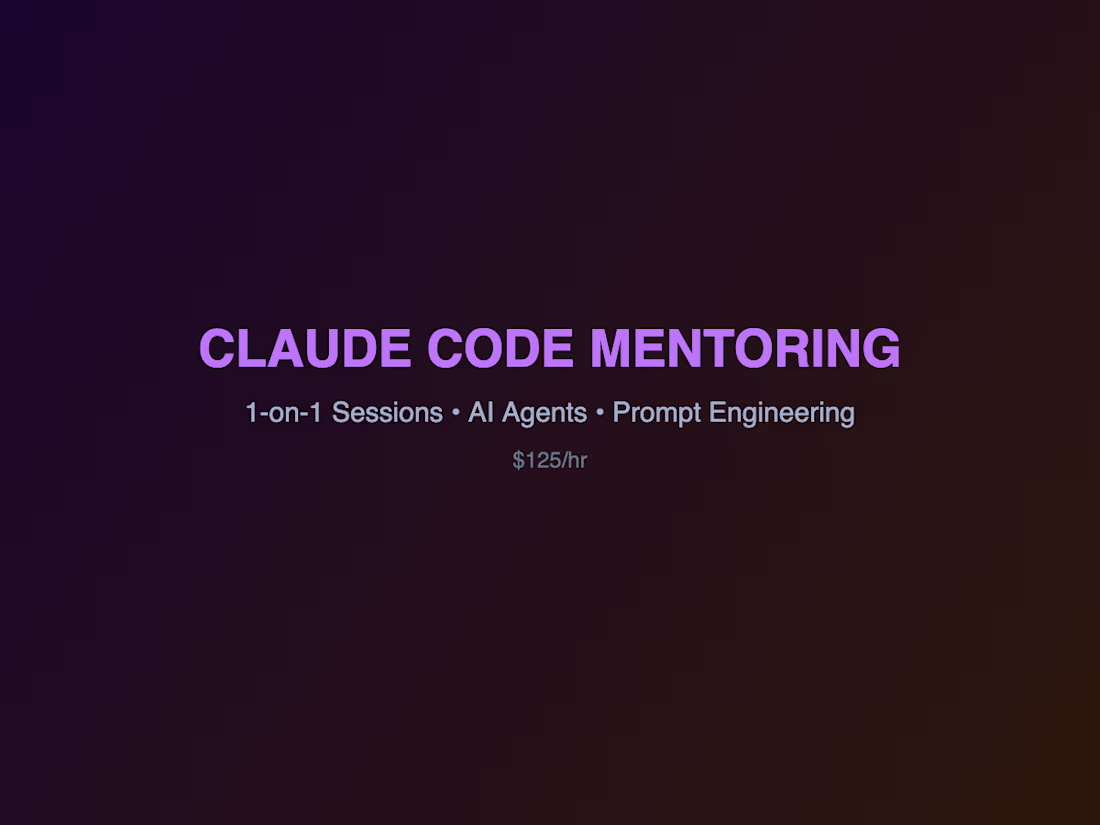 CLAUDE CODE MENTORING

1-on-1 Sessions • AI Agents • Prompt Engineering

\$125/hr